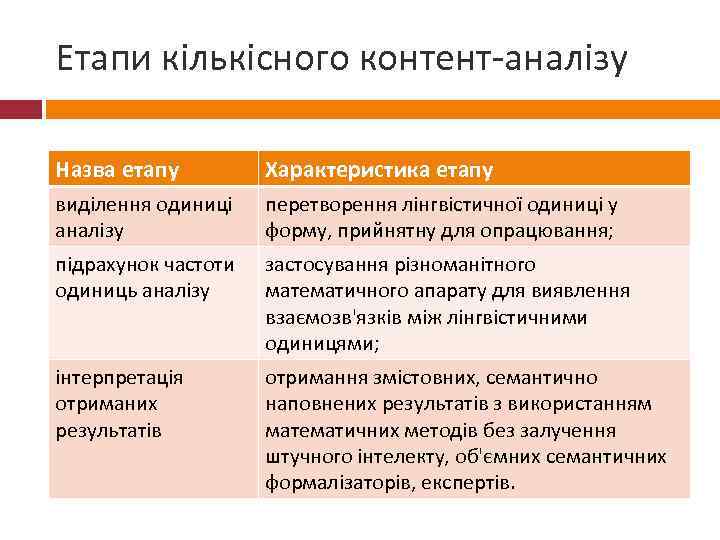 Етапи кількісного контент-аналізу

| Назва етапу | Характеристика етапу |
|---|---|
| виділення одиниці аналізу | перетворення лінгвістичної одиниці у форму, прийнятну для опрацювання; |
| підрахунок частоти одиниць аналізу | застосування різноманітного математичного апарату для виявлення взаємозв'язків між лінгвістичними одиницями; |
| інтерпретація отриманих результатів | отримання змістовних, семантично наповнених результатів з використанням математичних методів без залучення штучного інтелекту, об'ємних семантичних формалізаторів, експертів. |